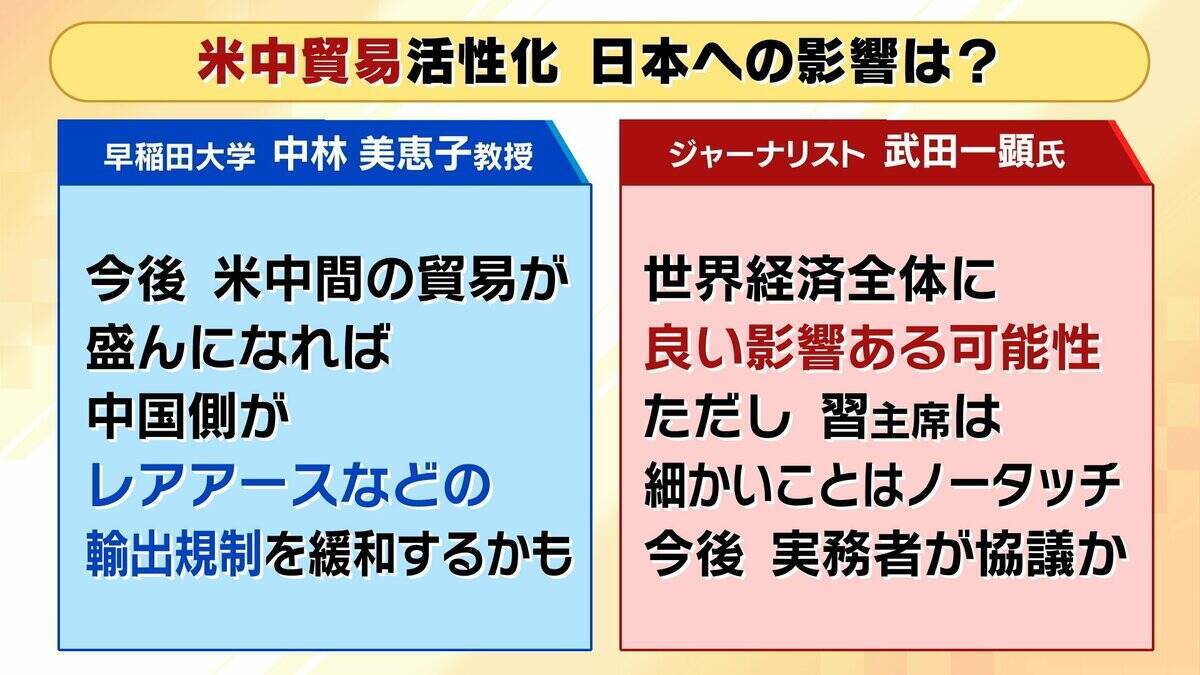 米中貿易活性化 日本への影響は？

早稲田大学 中林 美恵子教授

今後 米中間の貿易が
盛んになれば
中国側が
レアアースなどの
輸出規制を緩和するかも

ジャーナリスト 武田一顕氏

世界経済全体に
良い影響ある可能性
ただし 習主席は
細かいことはノータッチ
今後 実務者が協議か